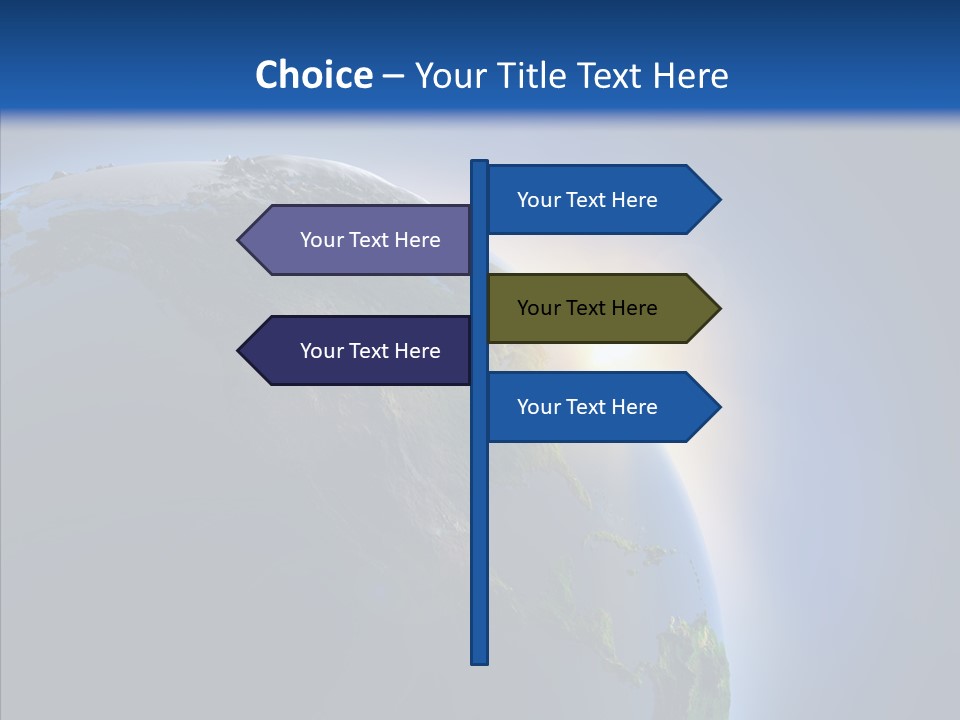 Choice – Your Title Text Here

Your Text Here

Your Text Here

Your Text Here

Your Text Here

Your Text Here